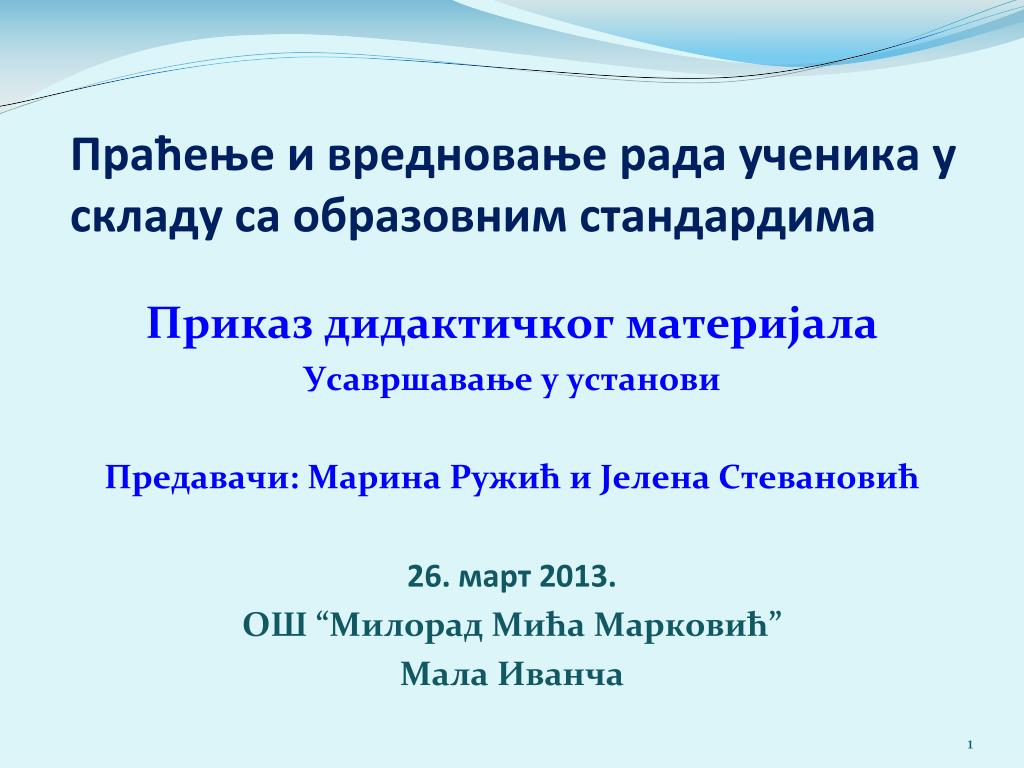 Праћење и вредновање рада ученика у складу са образовним стандардима

Приказ дидактичког материјала

Усавршавање у установи

Предавачи: Марина Ружић и Јелена Стевановић

26. март 2013.

ОШ “Милорад Мића Марковић”

Мала Иванча

1